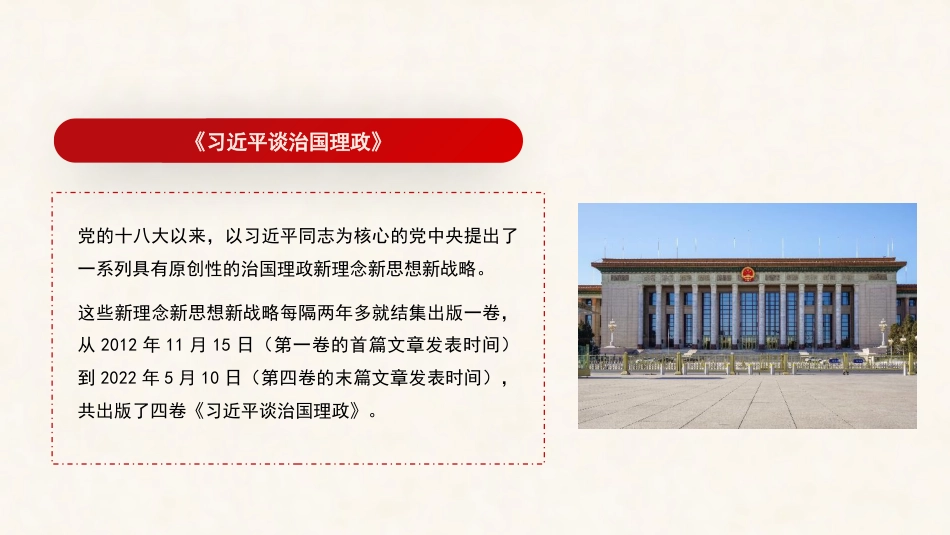 《习近平谈治国理政》

党的十八大以来，以习近平同志为核心的党中央提出了一系列具有原创性的治国理政新理念新思想新战略。

这些新理念新思想新战略每隔两年多就结集出版一卷，从 2012 年 11 月 15 日（第一卷的首篇文章发表时间）到 2022 年 5 月 10 日（第四卷的末篇文章发表时间），共出版了四卷《习近平谈治国理政》。